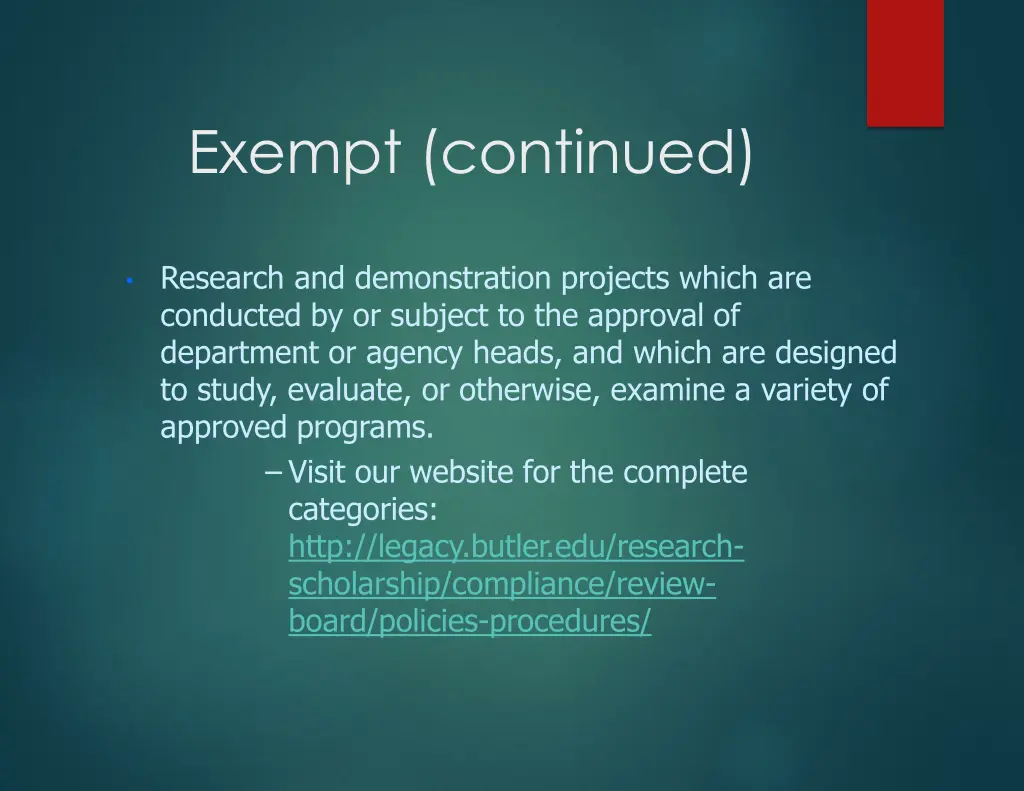 Exempt (continued)

• Research and demonstration projects which are conducted by or subject to the approval of department or agency heads, and which are designed to study, evaluate, or otherwise, examine a variety of approved programs.

– Visit our website for the complete categories: http://legacy.butler.edu/research-scholarship/compliance/review-board/policies-procedures/